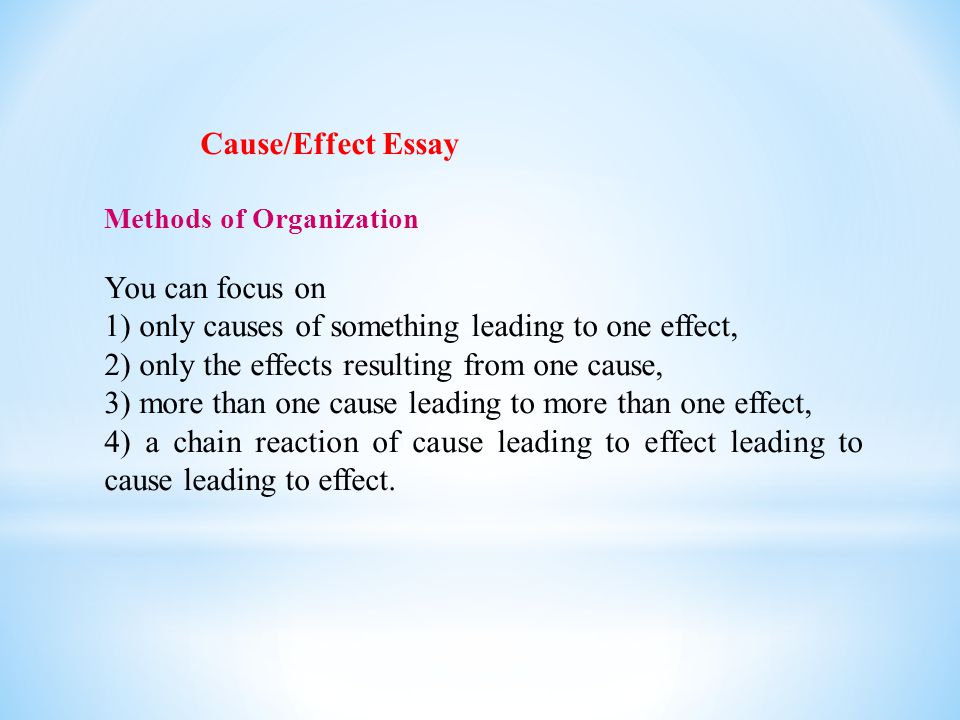 Cause/Effect Essay

Methods of Organization

You can focus on
1) only causes of something leading to one effect,
2) only the effects resulting from one cause,
3) more than one cause leading to more than one effect,
4) a chain reaction of cause leading to effect leading to cause leading to effect.